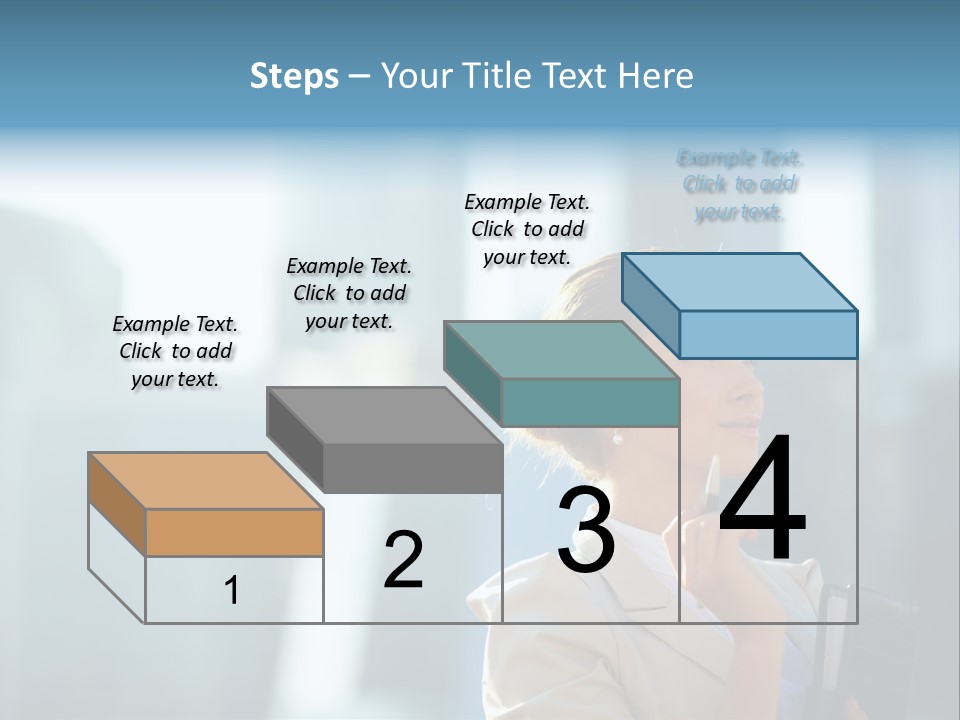 Steps – Your Title Text Here

Example Text. Click to add your text.

Example Text. Click to add your text.

Example Text. Click to add your text.

Example Text. Click to add your text.

1

2

3

4